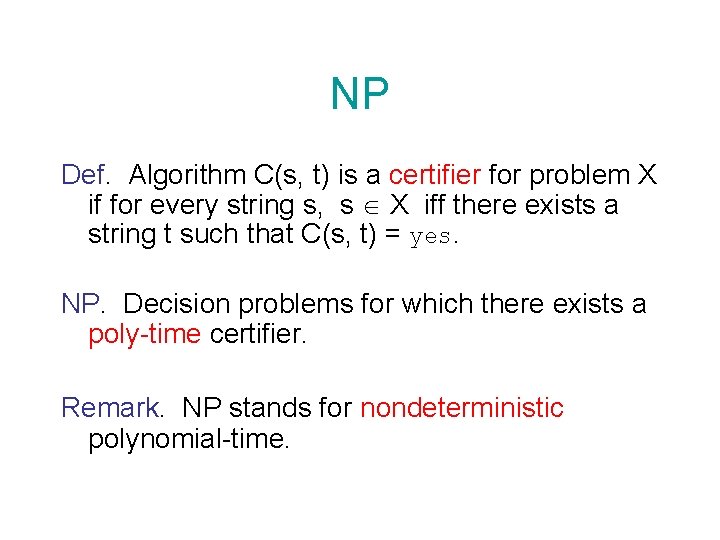 NP

Def. Algorithm C(s, t) is a certifier for problem X if for every string s, $s \in X$ iff there exists a string t such that C(s, t) = yes.

NP. Decision problems for which there exists a poly-time certifier.

Remark. NP stands for nondeterministic polynomial-time.